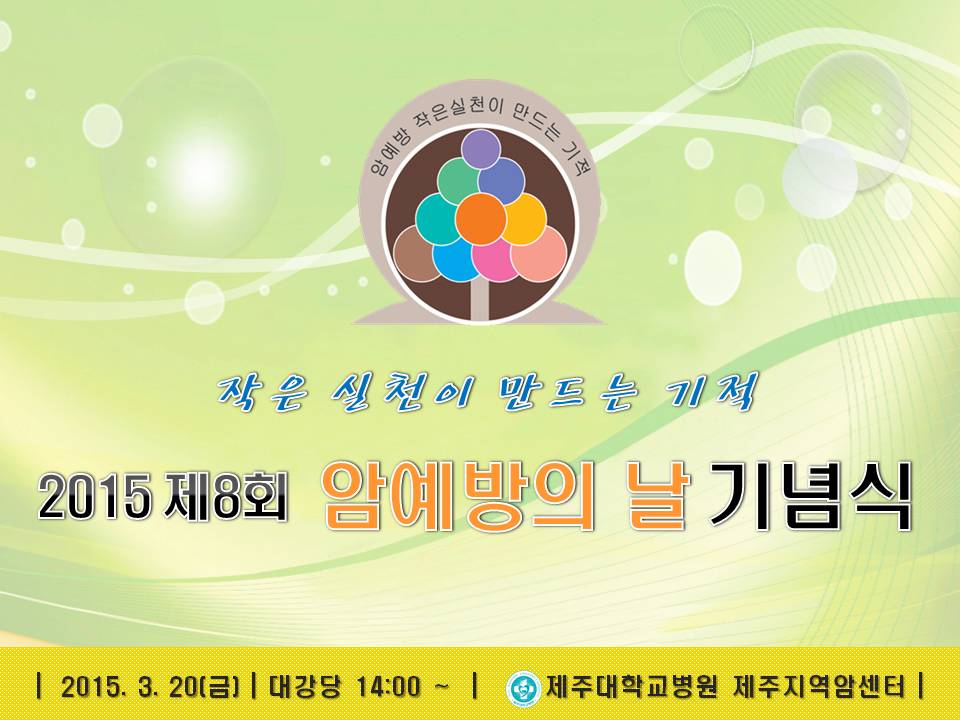 암예방 작은실천이 만드는 기적

작은 실천이 만드는 기적

2015 제8회 암예방의 날 기념식

| 2015. 3. 20(금) | 대강당 14:00 ~ | 제주대학교병원 제주지역암센터 |